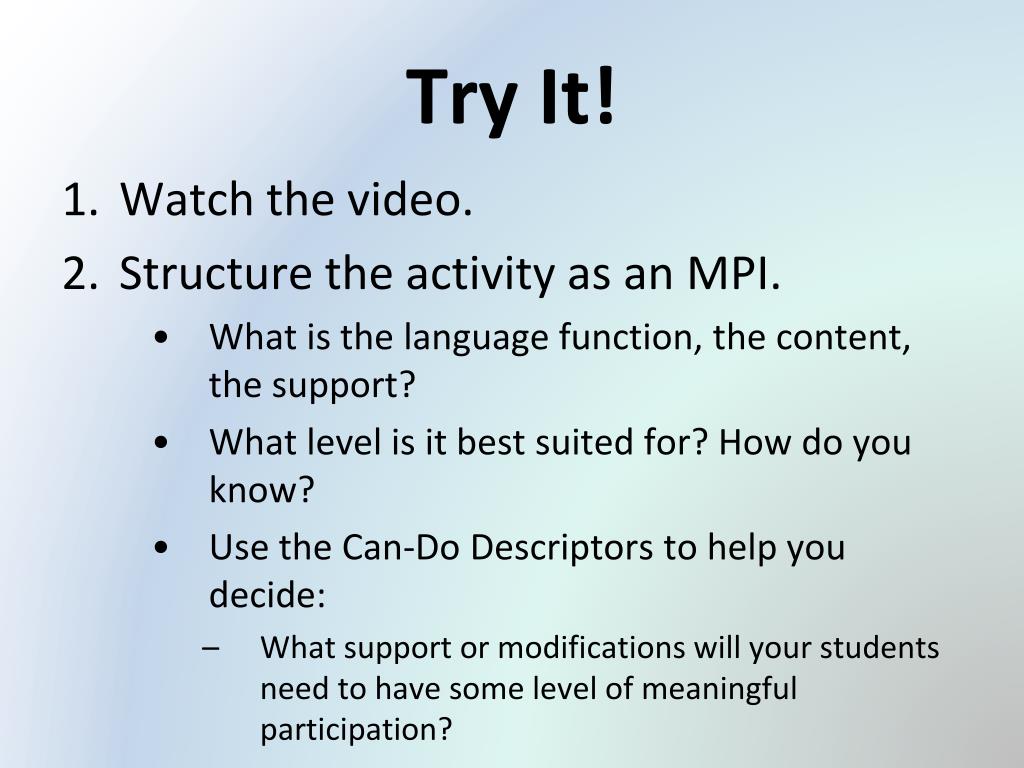 Try It!

1. Watch the video.
2. Structure the activity as an MPI.
 • What is the language function, the content, the support?
 • What level is it best suited for? How do you know?
 • Use the Can-Do Descriptors to help you decide:
  – What support or modifications will your students need to have some level of meaningful participation?